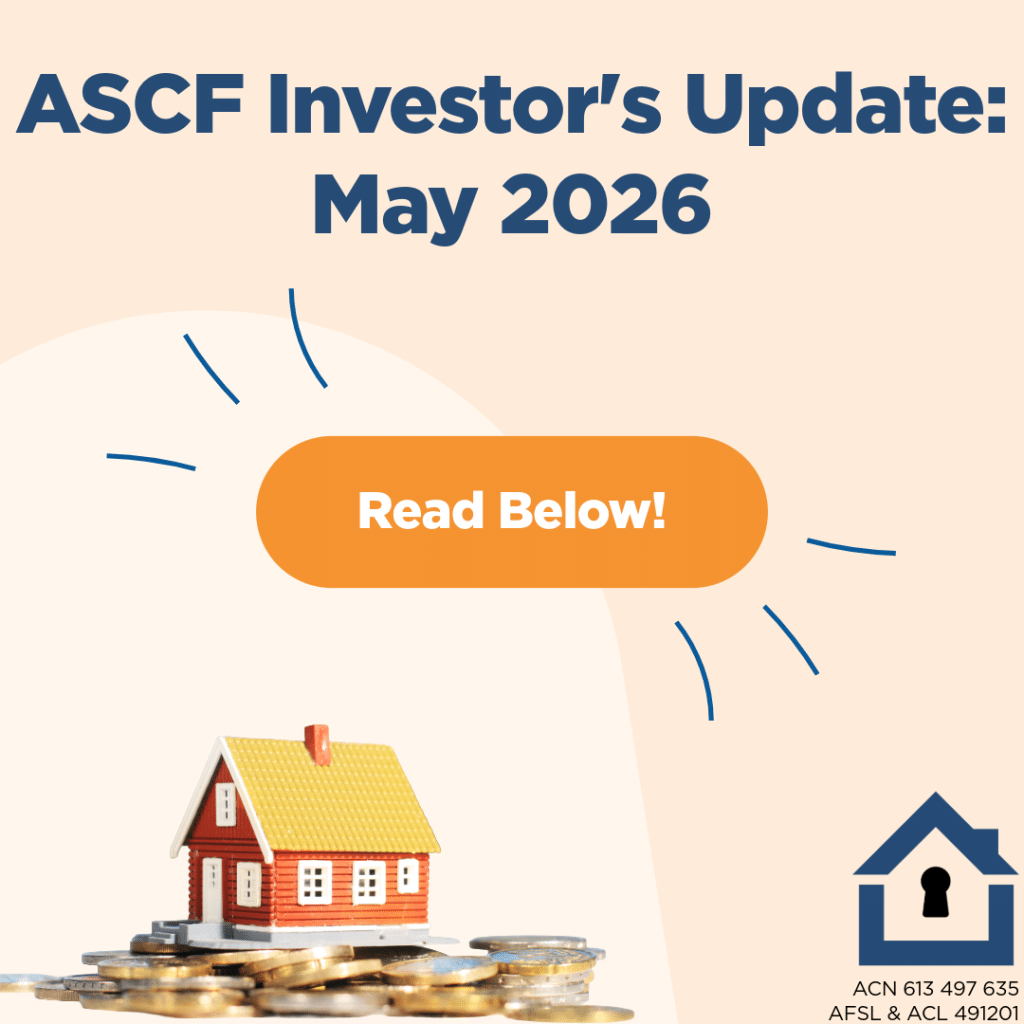 ASCF Investor's Update: May 2026

Read Below!

ACN 613 497 635
AFSL & ACL 491201